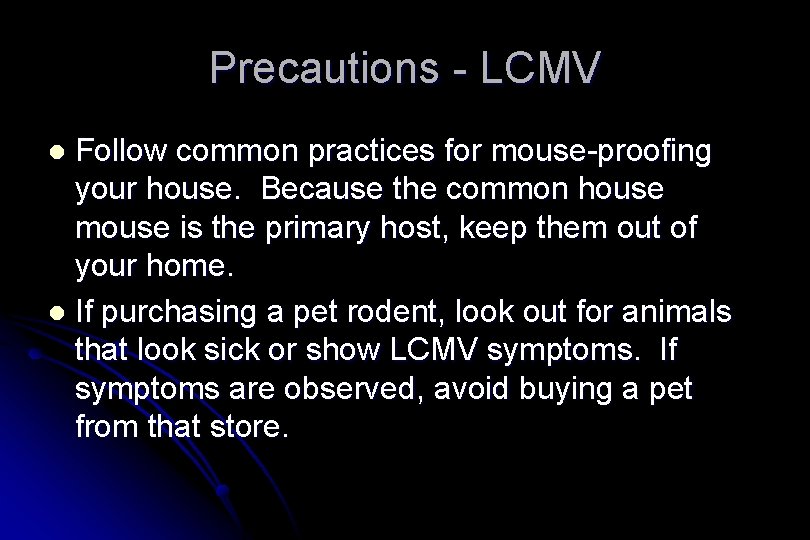 Precautions - LCMV

- Follow common practices for mouse-proofing your house.  Because the common house mouse is the primary host, keep them out of your home.
- If purchasing a pet rodent, look out for animals that look sick or show LCMV symptoms.  If symptoms are observed, avoid buying a pet from that store.